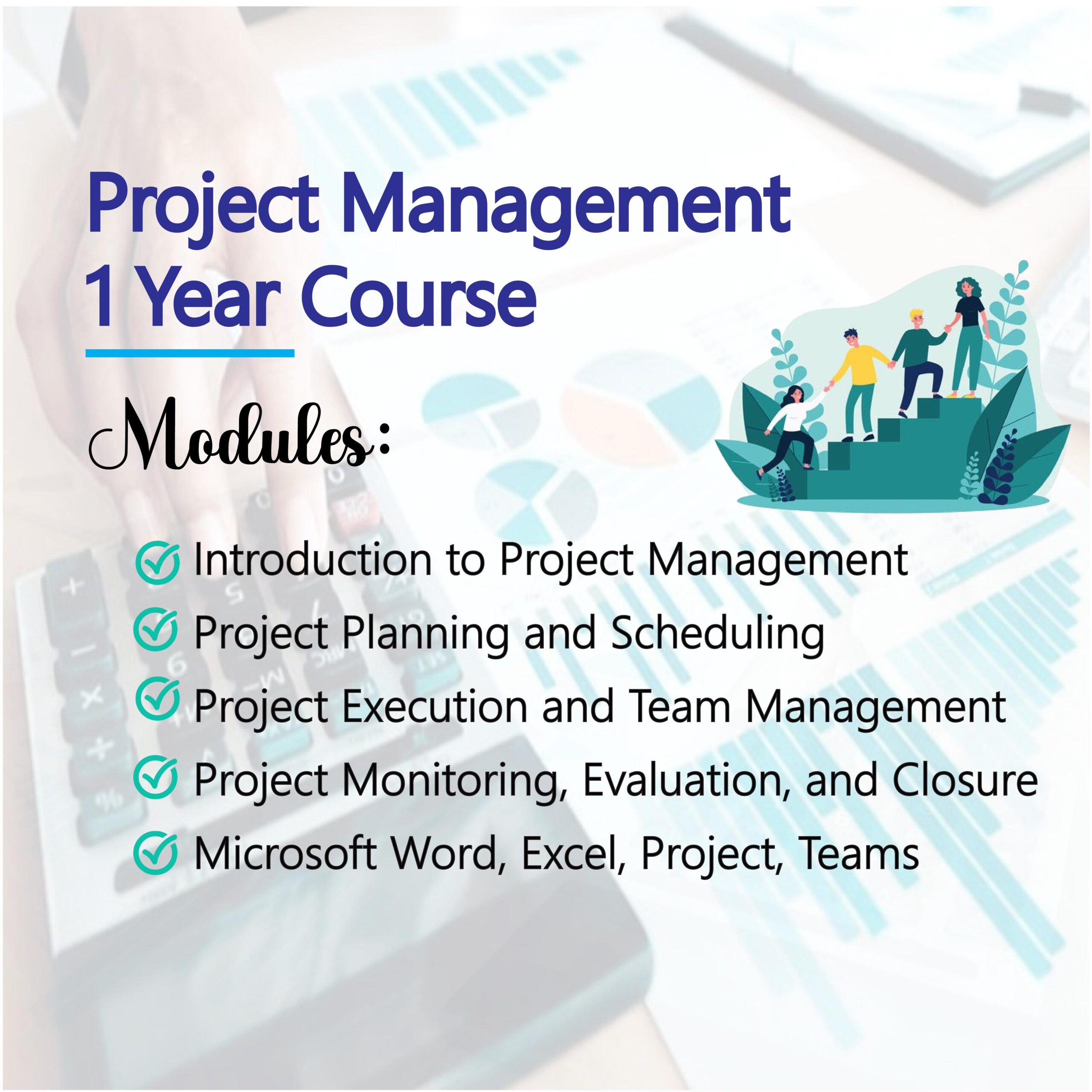 Project Management
1 Year Course

Modules:

Introduction to Project Management
Project Planning and Scheduling
Project Execution and Team Management
Project Monitoring, Evaluation, and Closure
Microsoft Word, Excel, Project, Teams